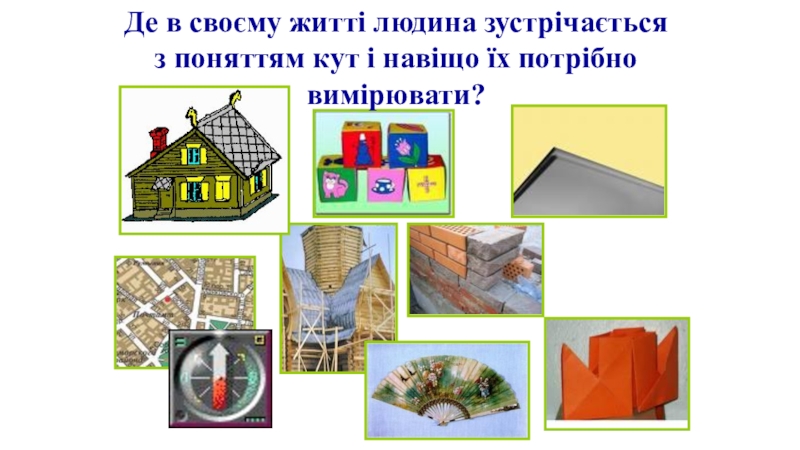 Де в своєму житті людина зустрічається з поняттям кут і навіщо їх потрібно вимірювати?